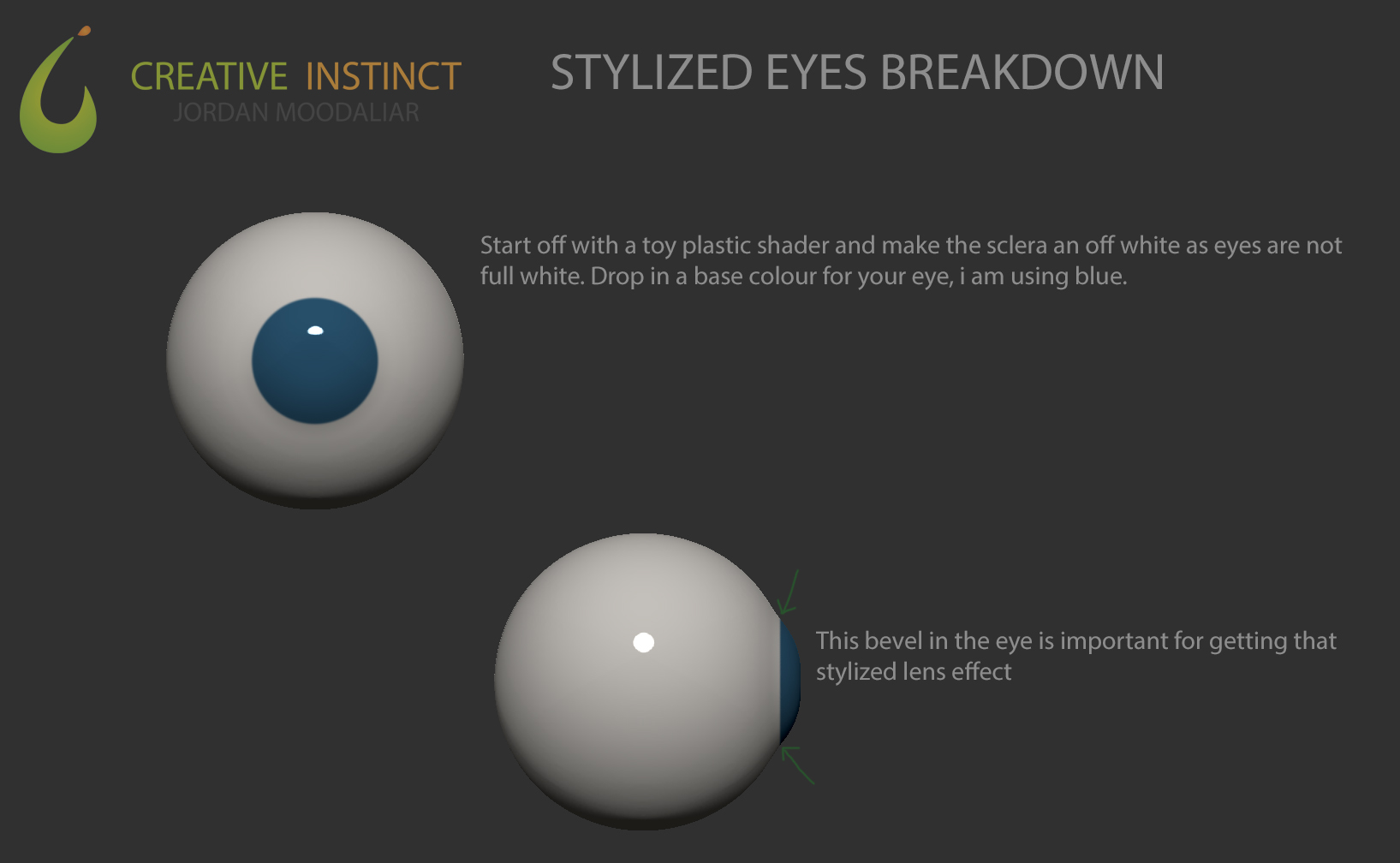 CREATIVE INSTINCT
JORDAN MOODALIAR

STYLIZED EYES BREAKDOWN

Start off with a toy plastic shader and make the sclera an off white as eyes are not full white. Drop in a base colour for your eye, i am using blue.

This bevel in the eye is important for getting that stylized lens effect